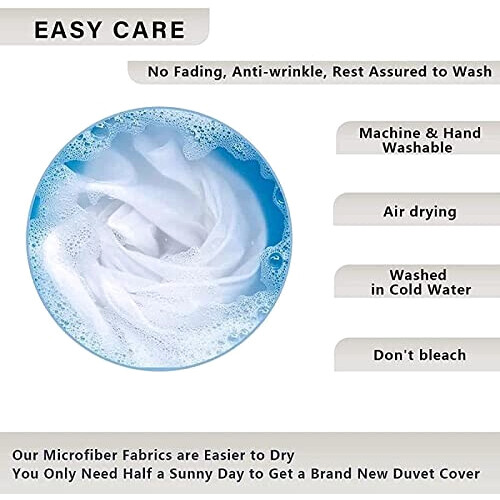 EASY CARE

No Fading, Anti-wrinkle, Rest Assured to Wash

Machine & Hand Washable

Air drying

Washed in Cold Water

Don't bleach

Our Microfiber Fabrics are Easier to Dry
You Only Need Half a Sunny Day to Get a Brand New Duvet Cover